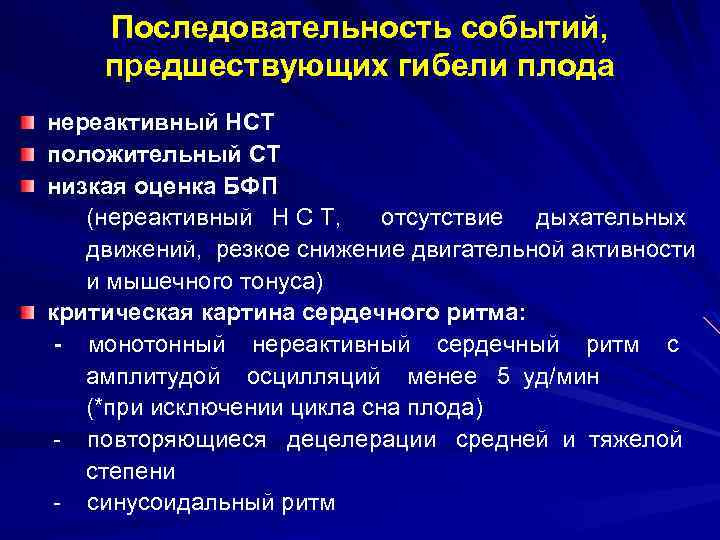 Последовательность событий, предшествующих гибели плода

нереактивный НСТ

положительный СТ

низкая оценка БФП

(нереактивный Н С Т, отсутствие дыхательных движений, резкое снижение двигательной активности и мышечного тонуса)

критическая картина сердечного ритма:

- монотонный нереактивный сердечный ритм с амплитудой осцилляций менее 5 уд/мин (*при исключении цикла сна плода)

- повторяющиеся децелерации средней и тяжелой степени

- синусоидальный ритм